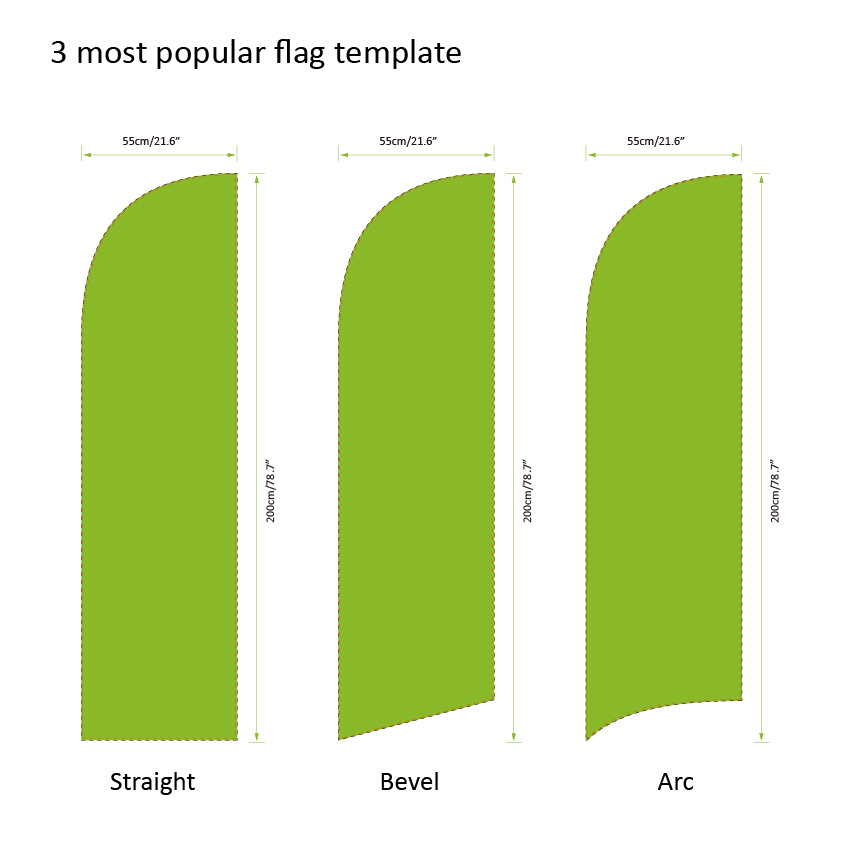 3 most popular flag template

55cm/21.6”

200cm/78.7”

Straight

55cm/21.6”

200cm/78.7”

Bevel

55cm/21.6”

200cm/78.7”

Arc